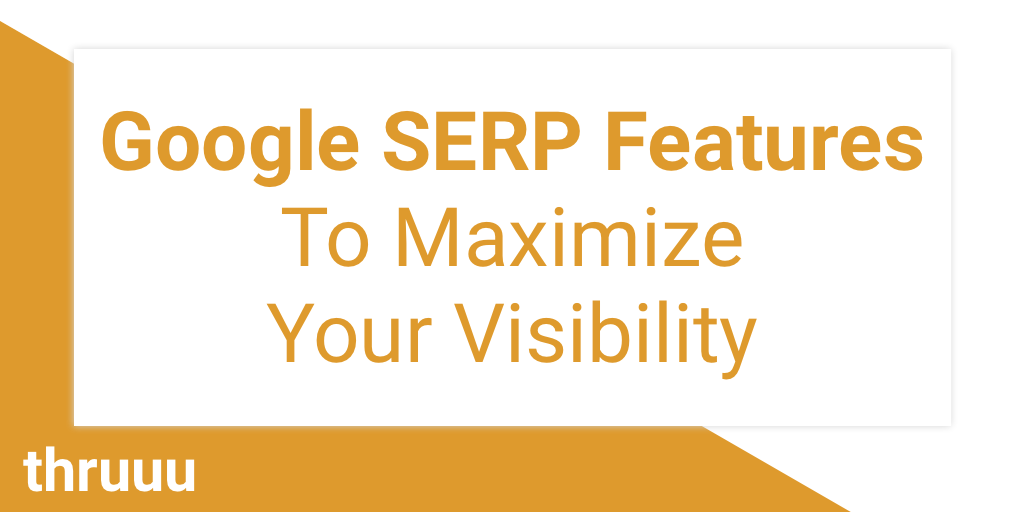 Google SERP Features
To Maximize
Your Visibility

thruuu